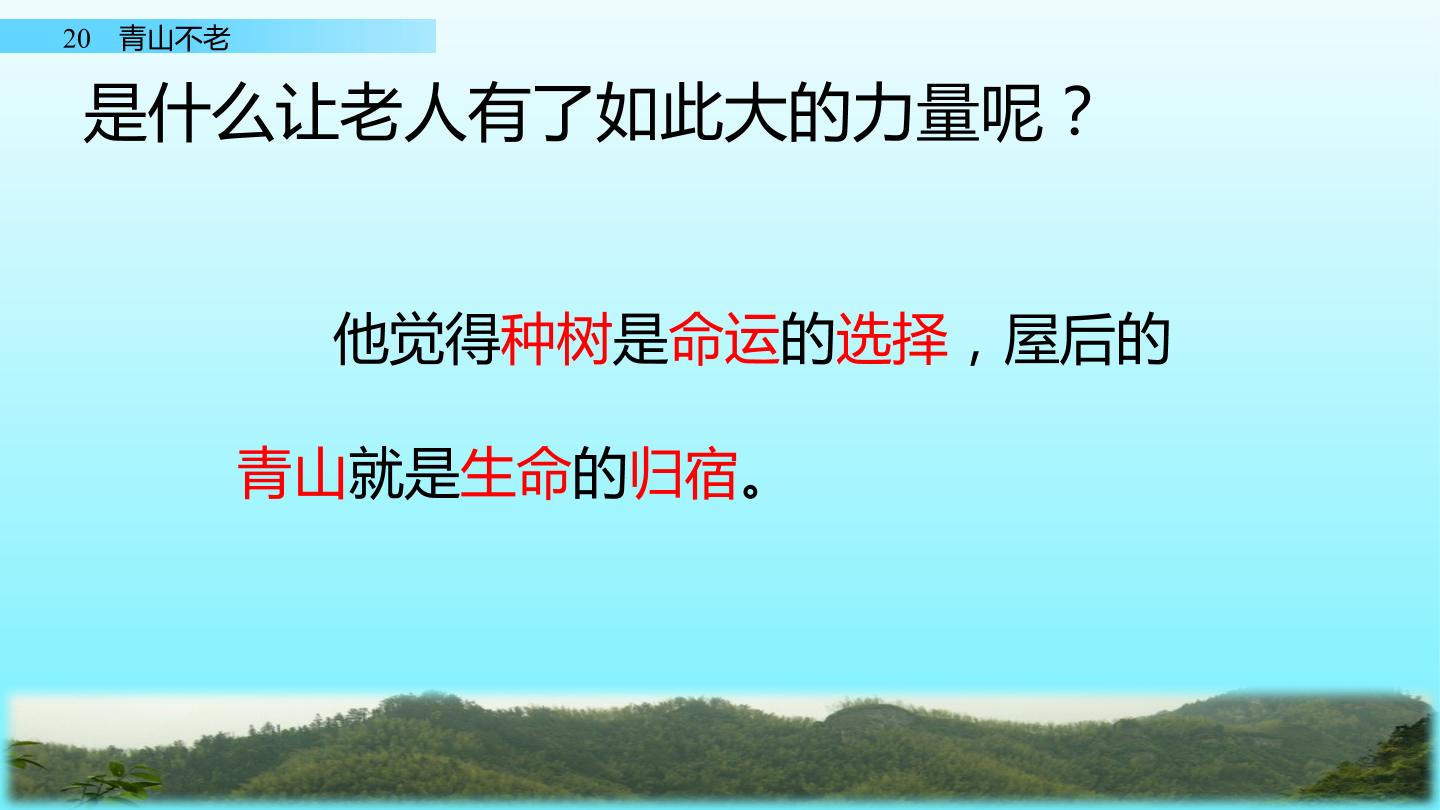 20 青山不老

是什么让老人有了如此大的力量呢？

他觉得种树是命运的选择，屋后的青山就是生命的归宿。